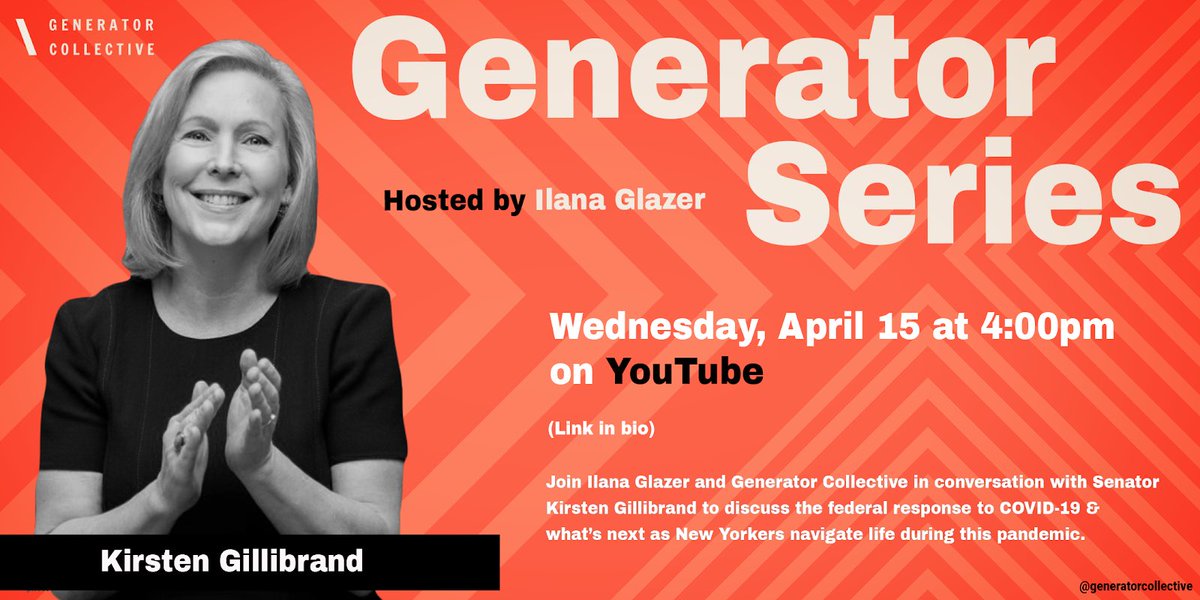 GENERATOR COLLECTIVE

Generator Series

Hosted by Ilana Glazer

Wednesday, April 15 at 4:00pm on YouTube

(Link in bio)

Join Ilana Glazer and Generator Collective in conversation with Senator Kirsten Gillibrand to discuss the federal response to COVID-19 & what's next as New Yorkers navigate life during this pandemic.

Kirsten Gillibrand

@generatorcollective